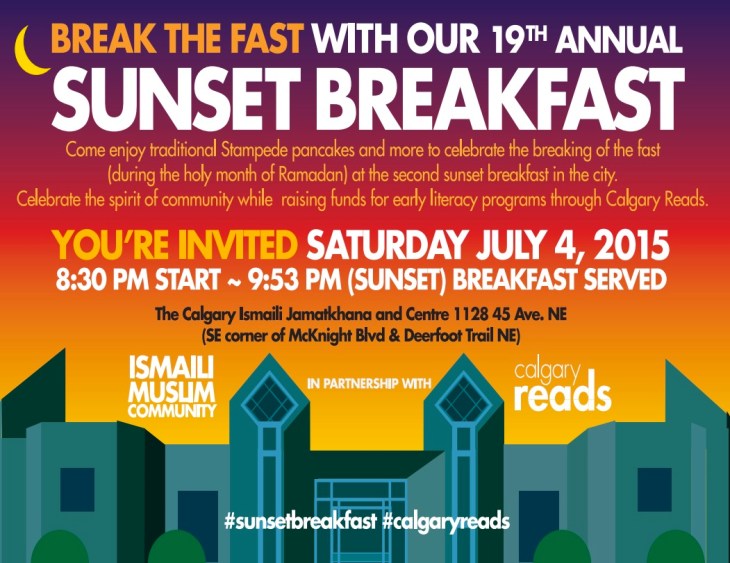 BREAK THE FAST WITH OUR 19TH ANNUAL
SUNSET BREAKFAST

Come enjoy traditional Stampede pancakes and more to celebrate the breaking of the fast (during the holy month of Ramadan) at the second sunset breakfast in the city. Celebrate the spirit of community while raising funds for early literacy programs through Calgary Reads.

YOU'RE INVITED SATURDAY JULY 4, 2015
8:30 PM START ~ 9:53 PM (SUNSET) BREAKFAST SERVED

The Calgary Ismaili Jamatkhana and Centre 1128 45 Ave. NE
(SE corner of McKnight Blvd & Deerfoot Trail NE)

ISMAILI MUSLIM COMMUNITY

IN PARTNERSHIP WITH

calgary reads

#sunsetbreakfast #calgaryreads